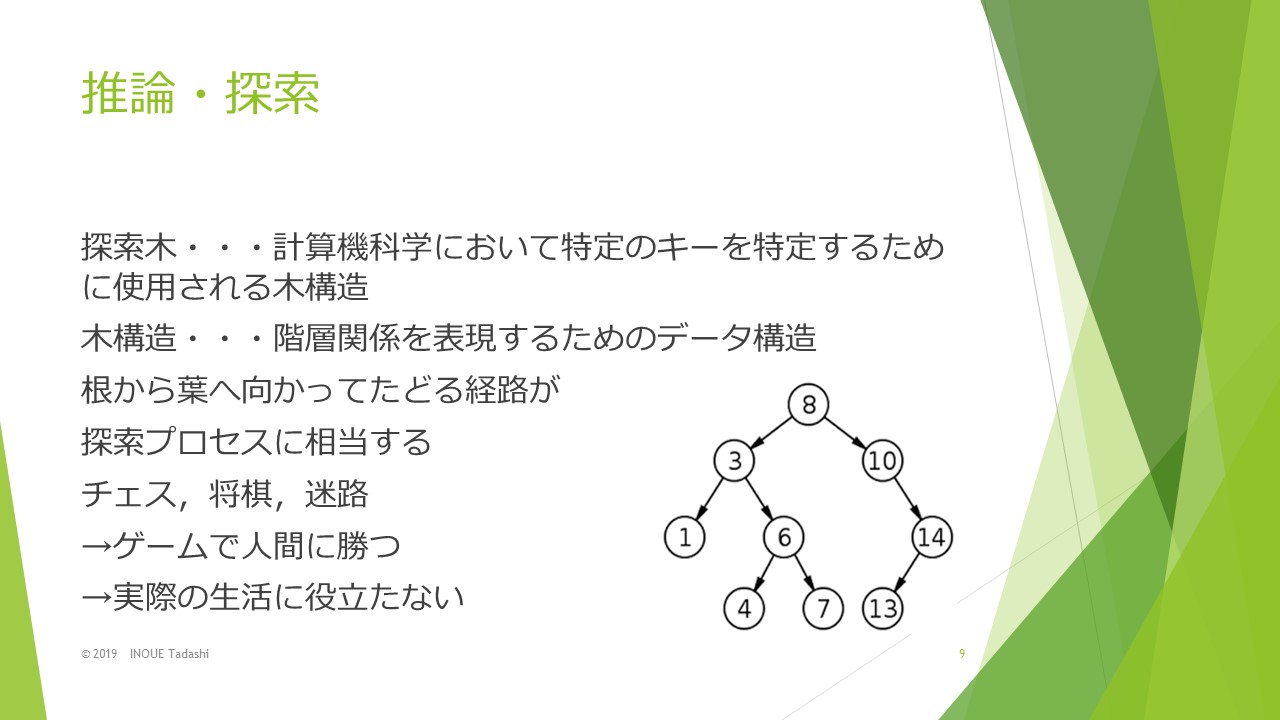 推論・探索

探索木・・・計算機科学において特定のキーを特定するために使用される木構造

木構造・・・階層関係を表現するためのデータ構造

根から葉へ向かってたどる経路が

探索プロセスに相当する

チェス，将棋，迷路

→ゲームで人間に勝つ

→実際の生活に役立たない

8
3
10
1
6
14
4
7
13

© 2019 INOUE Tadashi

9